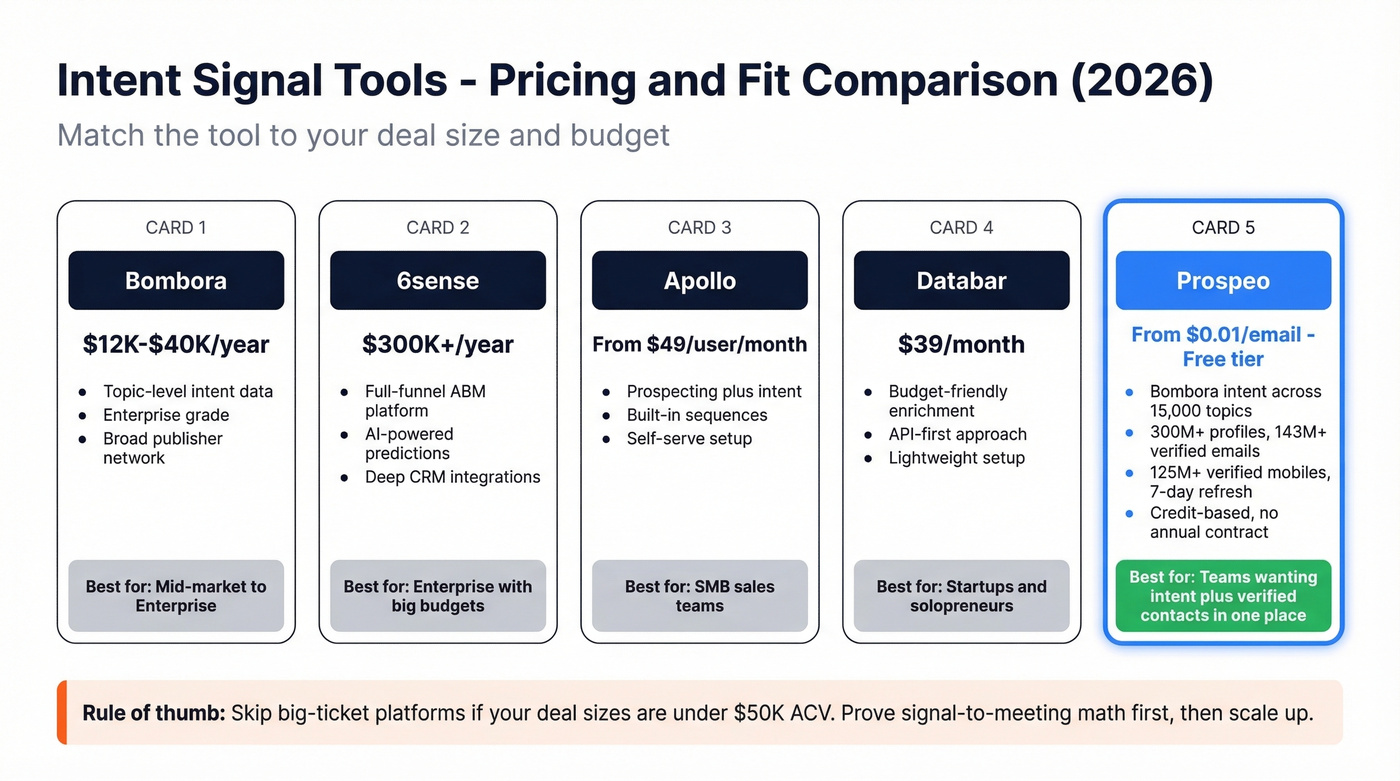 Intent Signal Tools - Pricing and Fit Comparison (2026)

Match the tool to your deal size and budget

CARD 1

Bombora

\$12K-\$40K/year

- Topic-level intent data
- Enterprise grade
- Broad publisher network

Best for: Mid-market to Enterprise

CARD 2

6sense

\$300K+/year

- Full-funnel ABM platform
- AI-powered predictions
- Deep CRM integrations

Best for: Enterprise with big budgets

CARD 3

Apollo

From \$49/user/month

- Prospecting plus intent
- Built-in sequences
- Self-serve setup

Best for: SMB sales teams

CARD 4

Databar

\$39/month

- Budget-friendly enrichment
- API-first approach
- Lightweight setup

Best for: Startups and solopreneurs

CARD 5

Prospeo

From \$0.01/email - Free tier

- Bombora intent across 15,000 topics
- 300M+ profiles, 143M+ verified emails
- 125M+ verified mobiles, 7-day refresh
- Credit-based, no annual contract

Best for: Teams wanting intent plus verified contacts in one place

Rule of thumb: Skip big-ticket platforms if your deal sizes are under \$50K ACV. Prove signal-to-meeting math first, then scale up.